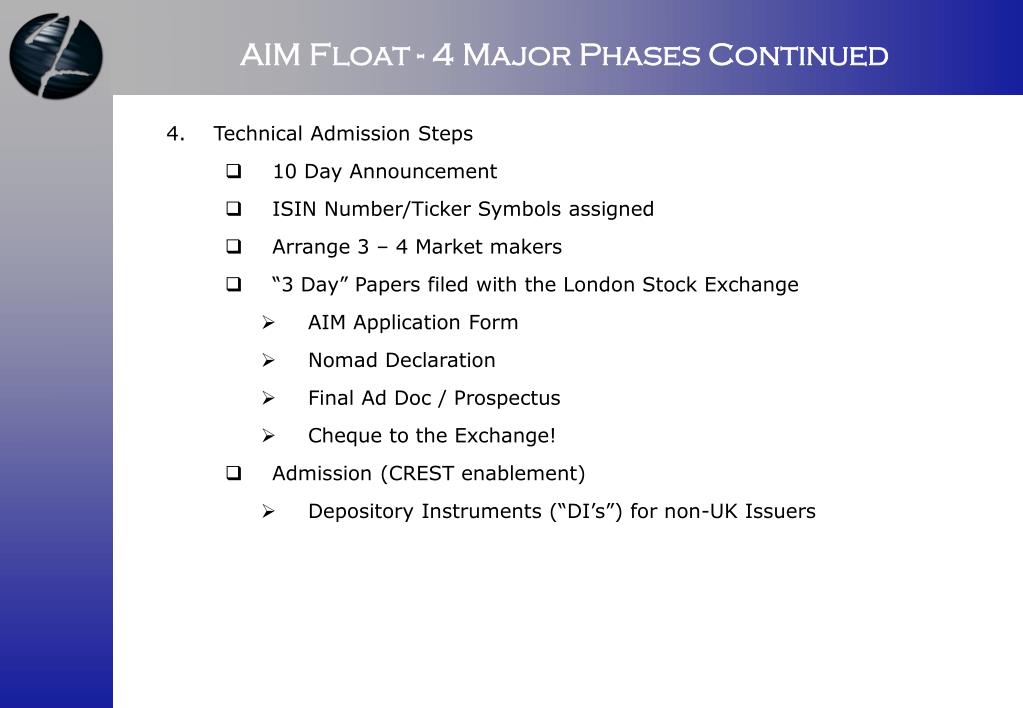 AIM Float - 4 Major Phases Continued

4. Technical Admission Steps

❑ 10 Day Announcement

❑ ISIN Number/Ticker Symbols assigned

❑ Arrange 3 – 4 Market makers

❑ “3 Day” Papers filed with the London Stock Exchange

➢ AIM Application Form

➢ Nomad Declaration

➢ Final Ad Doc / Prospectus

➢ Cheque to the Exchange!

❑ Admission (CREST enablement)

➢ Depository Instruments (“DI’s”) for non-UK Issuers